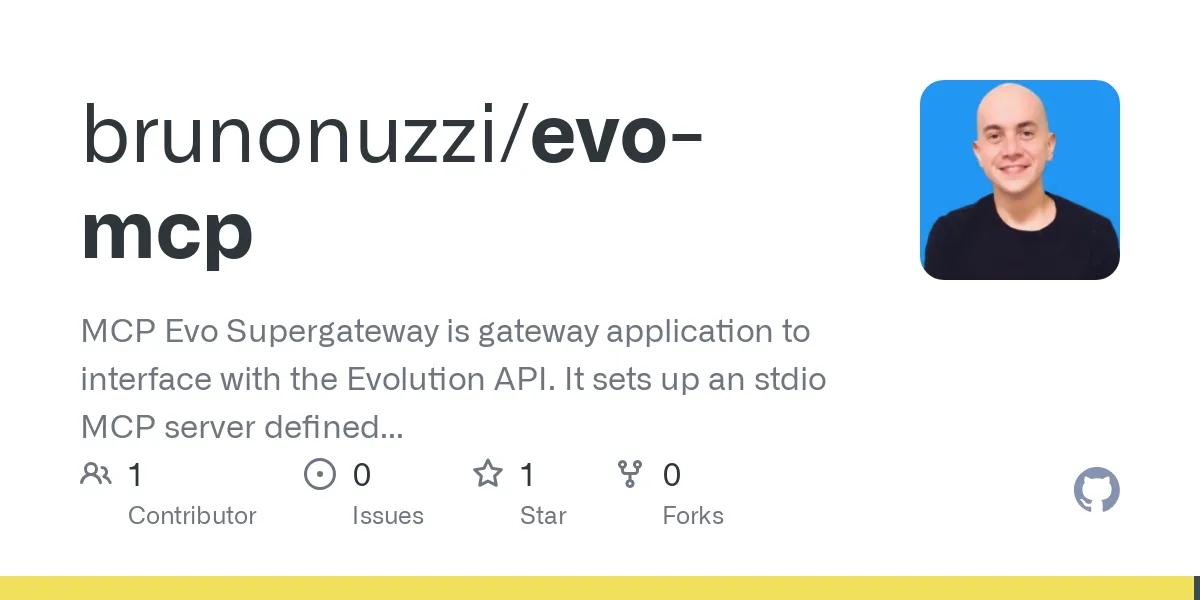 brunonuzzi/evo-mcp

MCP Evo Supergateway is gateway application to interface with the Evolution API. It sets up an stdio MCP server defined...

1 Contributor

0 Issues

1 Star

0 Forks